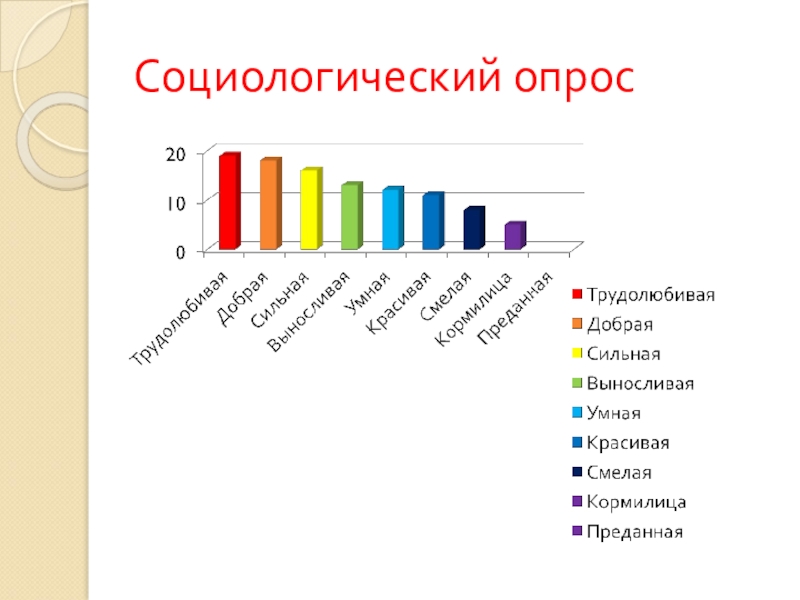 Социологический опрос

20
10
0

Трудолюбивая
Добрая
Сильная
Выносливая
Умная
Красивая
Смелая
Кормилица
Преданная

Трудолюбивая
Добрая
Сильная
Выносливая
Умная
Красивая
Смелая
Кормилица
Преданная